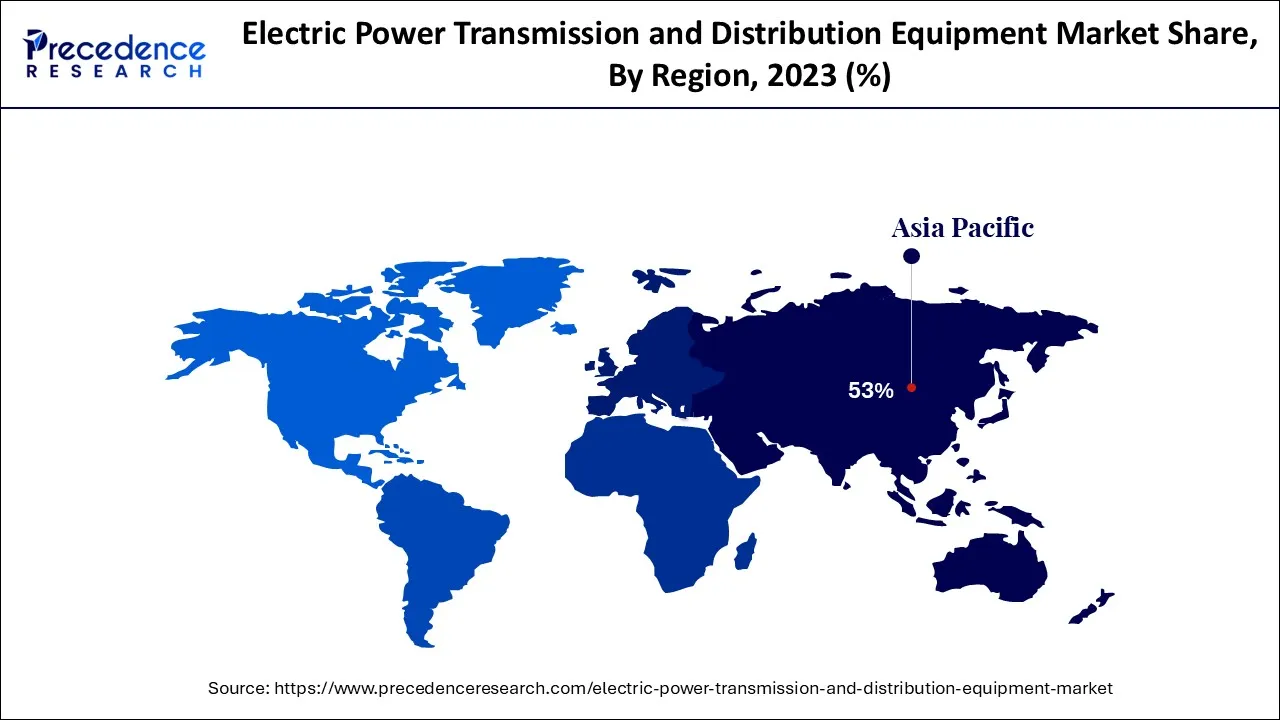 Precedence RESEARCH

Electric Power Transmission and Distribution Equipment Market Share, By Region, 2023 (%)

Asia Pacific

53%

Source: https://www.precedenceresearch.com/electric-power-transmission-and-distribution-equipment-market